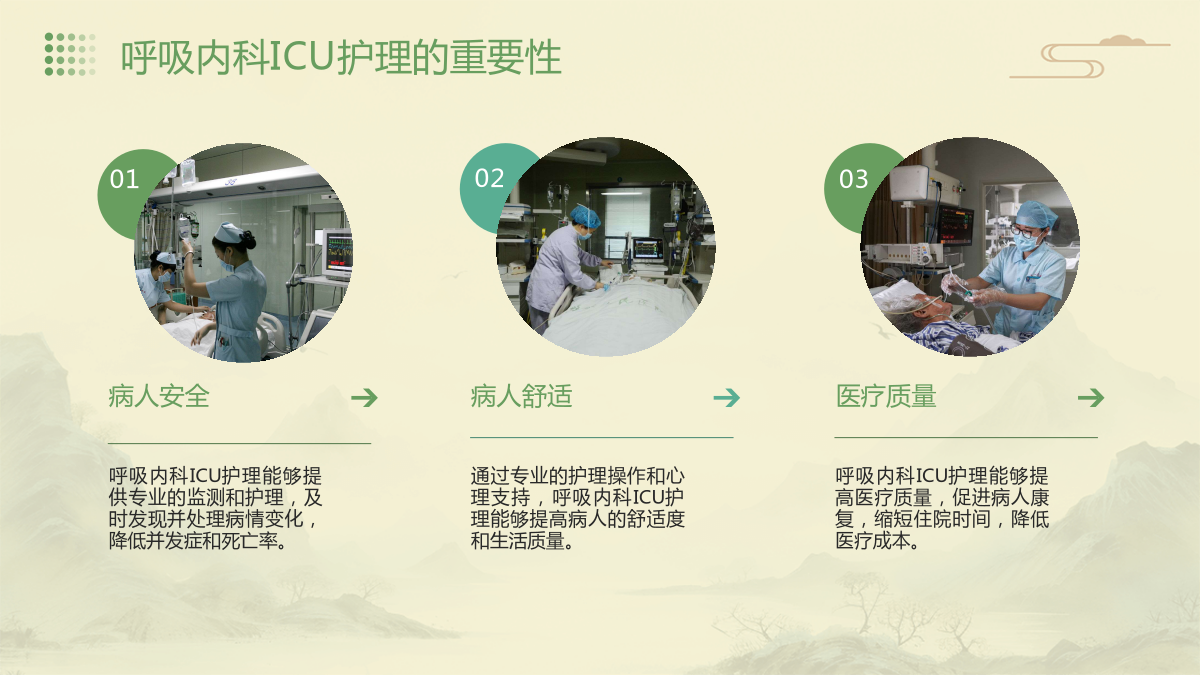 呼吸内科ICU护理的重要性

01

病人安全

呼吸内科ICU护理能够提供专业的监测和护理，及时发现并处理病情变化，降低并发症和死亡率。

02

病人舒适

通过专业的护理操作和心理支持，呼吸内科ICU护理能够提高病人的舒适度和生活质量。

03

医疗质量

呼吸内科ICU护理能够提高医疗质量，促进病人康复，缩短住院时间，降低医疗成本。